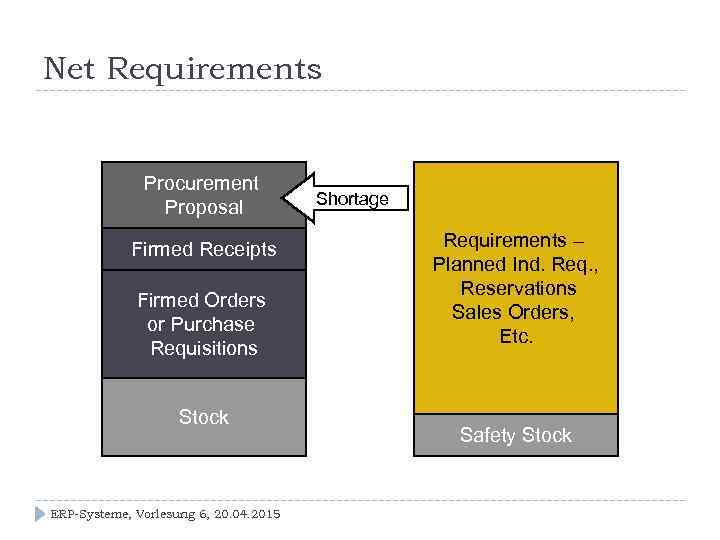 Net Requirements

Procurement Proposal

Shortage

Firmed Receipts

Firmed Orders or Purchase Requisitions

Stock

Requirements – Planned Ind. Req., Reservations Sales Orders, Etc.

Safety Stock

ERP-Systeme, Vorlesung 6, 20.04.2015